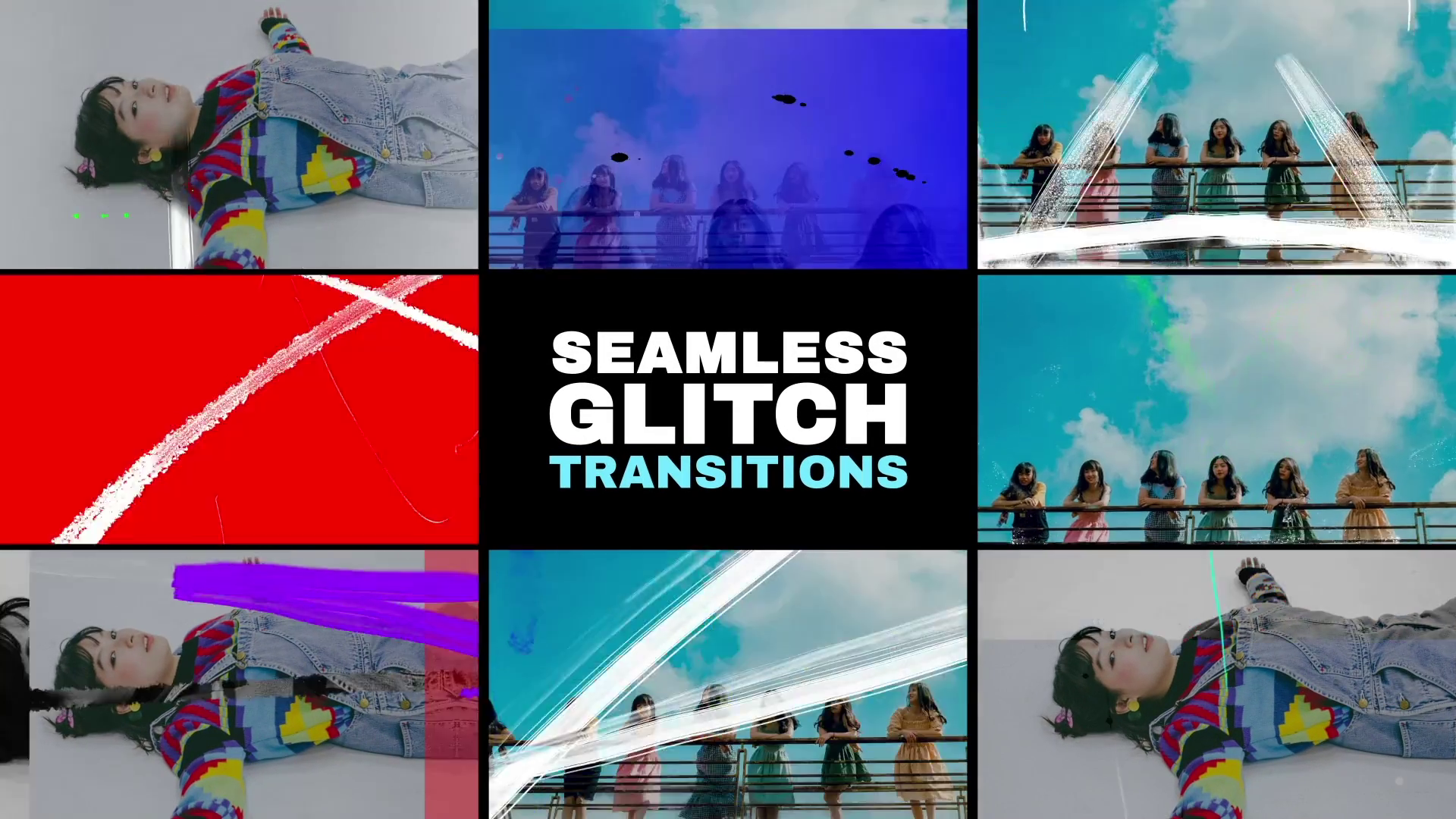 SEAMLESS
GLITCH
TRANSITIONS